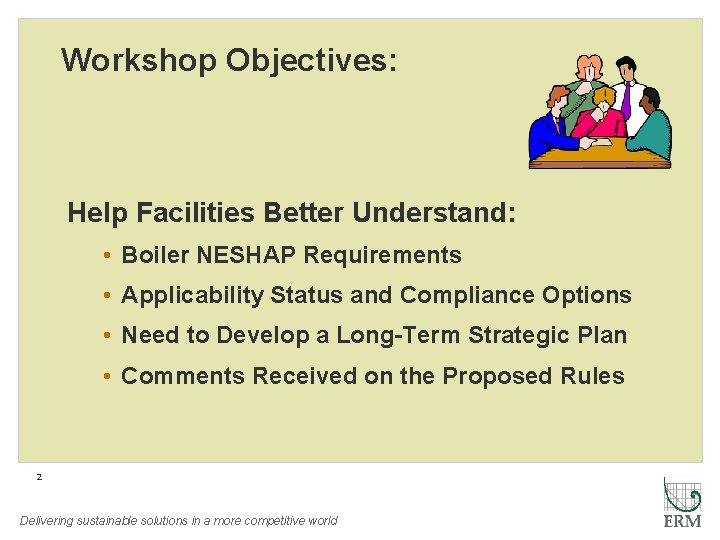 Workshop Objectives:

Help Facilities Better Understand:

• Boiler NESHAP Requirements
• Applicability Status and Compliance Options
• Need to Develop a Long-Term Strategic Plan
• Comments Received on the Proposed Rules

2

Delivering sustainable solutions in a more competitive world

ERM